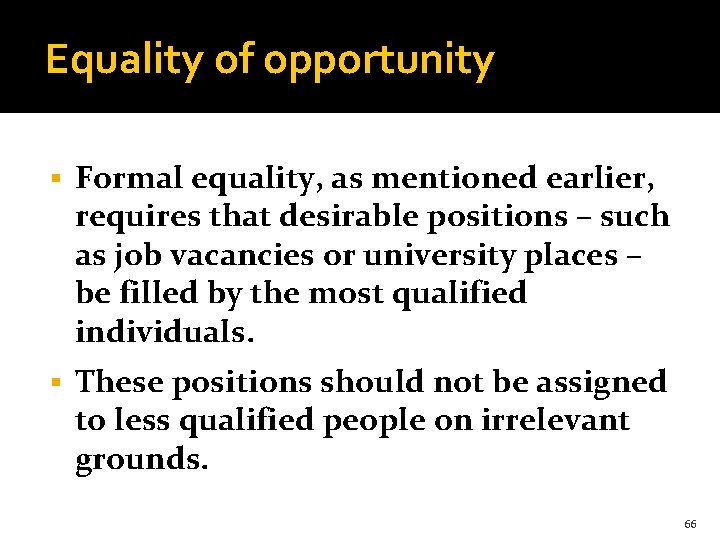 Equality of opportunity

▪ Formal equality, as mentioned earlier, requires that desirable positions – such as job vacancies or university places – be filled by the most qualified individuals.

▪ These positions should not be assigned to less qualified people on irrelevant grounds.

66